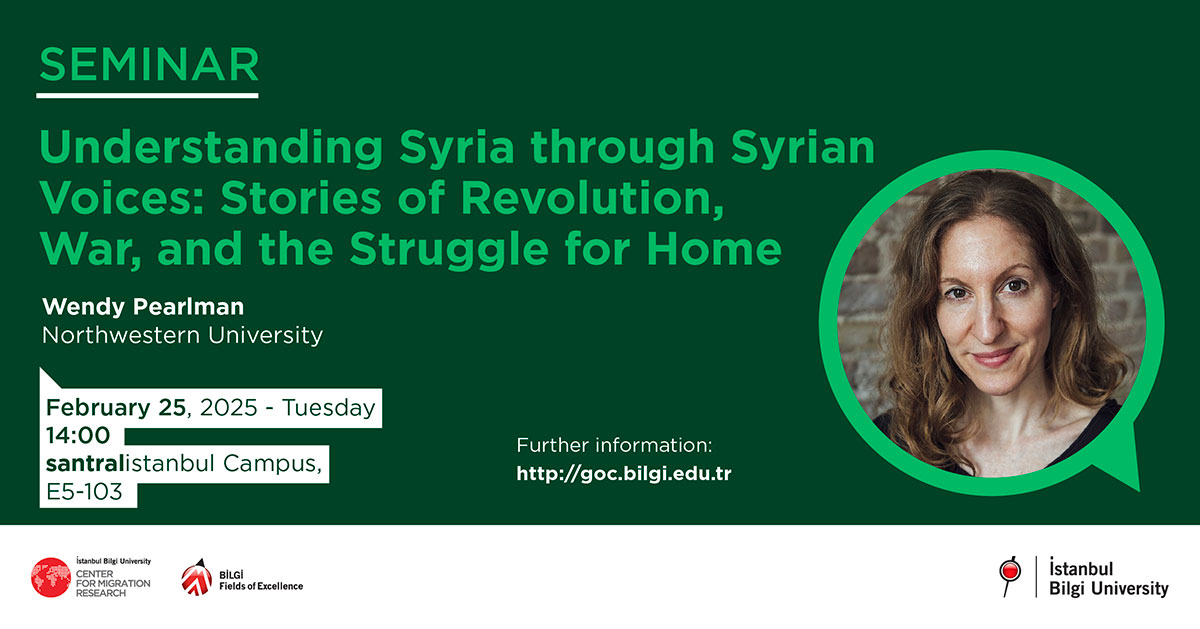 SEMINAR

Understanding Syria through Syrian Voices: Stories of Revolution, War, and the Struggle for Home

Wendy Pearlman
Northwestern University

February 25, 2025 - Tuesday
14:00
santralistanbul Campus, E5-103

Further information:
http://goc.bilgi.edu.tr

İstanbul Bilgi University
CENTER FOR MIGRATION RESEARCH

BİLGİ
Fields of Excellence

İstanbul
Bilgi University